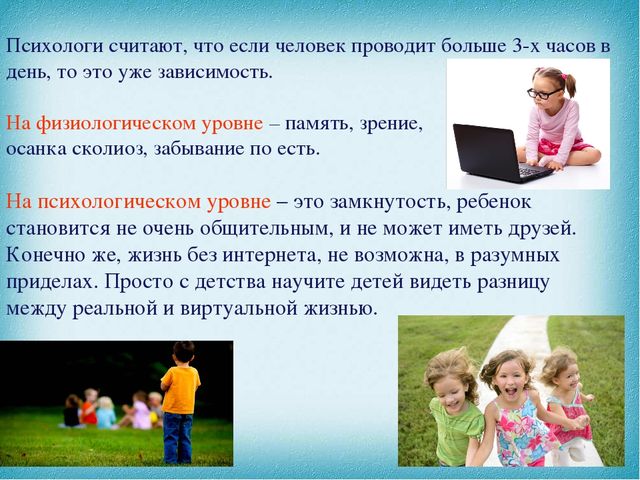 Психологи считают, что если человек проводит больше 3-х часов в день, то это уже зависимость.

На физиологическом уровне – память, зрение, осанка сколиоз, забывание по есть.

На психологическом уровне – это замкнутость, ребенок становится не очень общительным, и не может иметь друзей. Конечно же, жизнь без интернета, не возможна, в разумных приделах. Просто с детства научите детей видеть разницу между реальной и виртуальной жизнью.